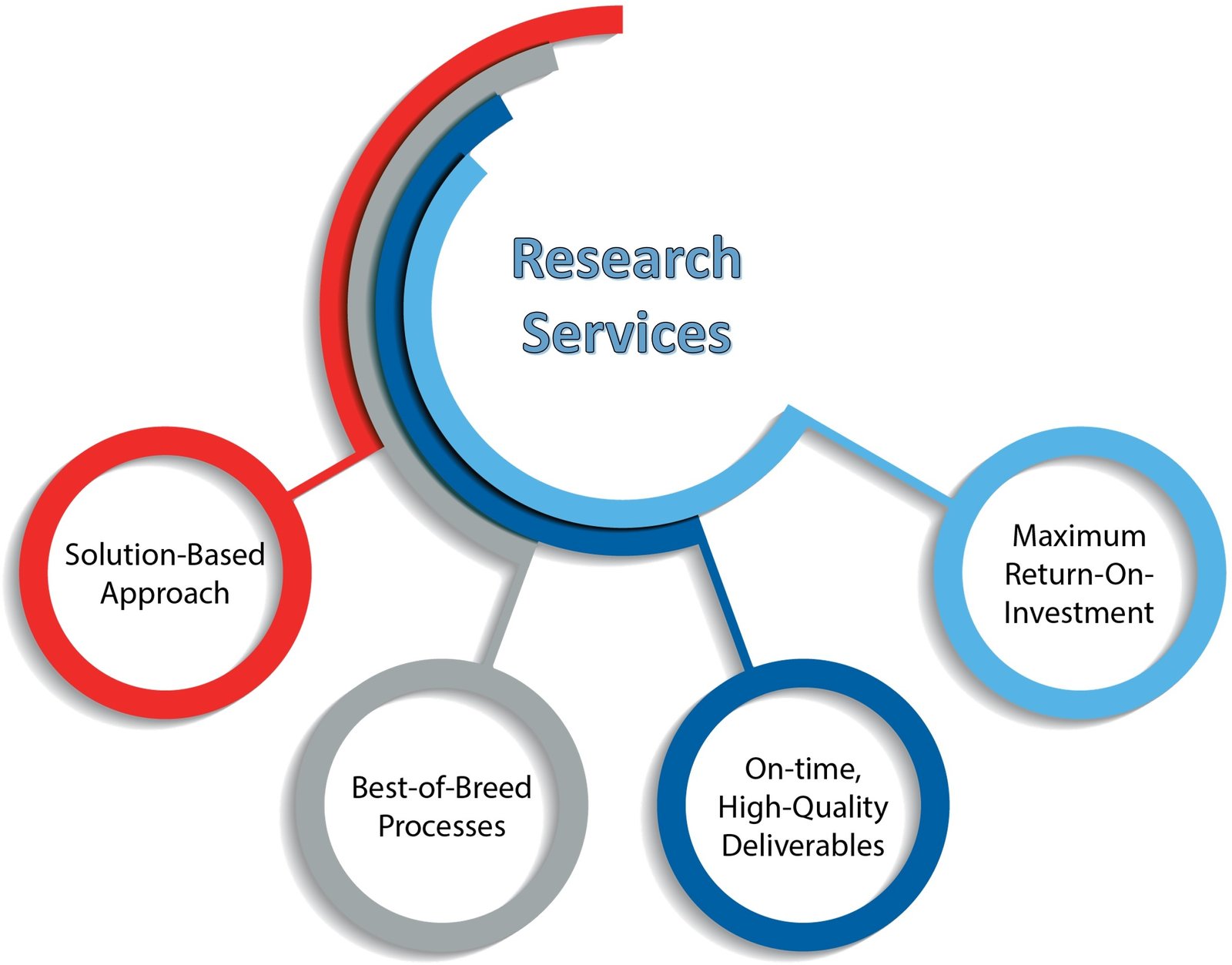 Research Services

Solution-Based Approach

Best-of-Breed Processes

On-time, High-Quality Deliverables

Maximum Return-On-Investment